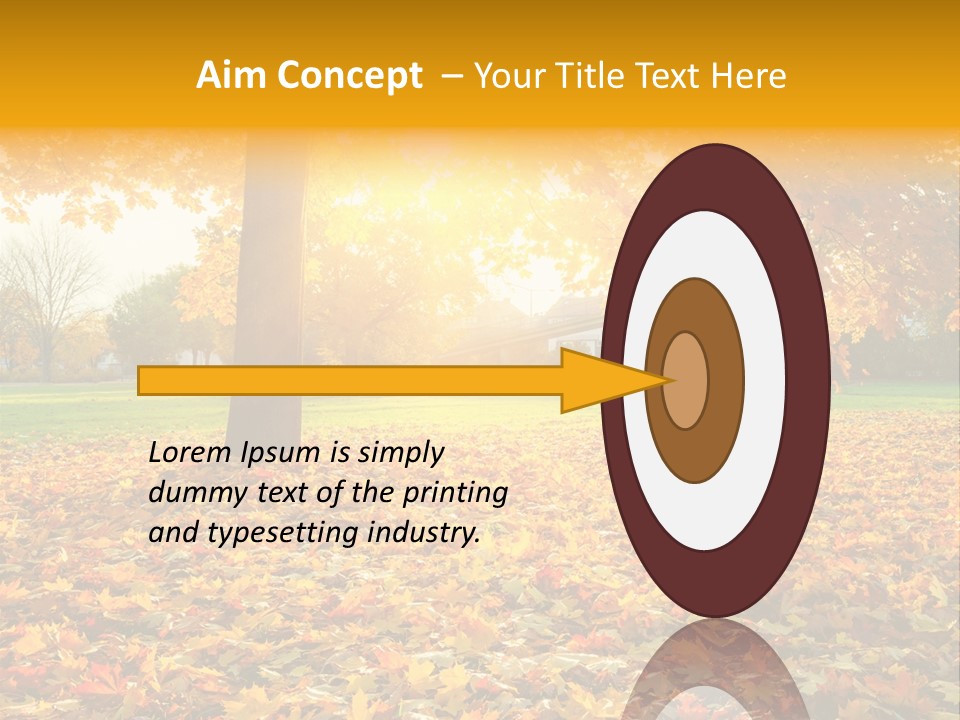 Aim Concept – Your Title Text Here

Lorem Ipsum is simply dummy text of the printing and typesetting industry.